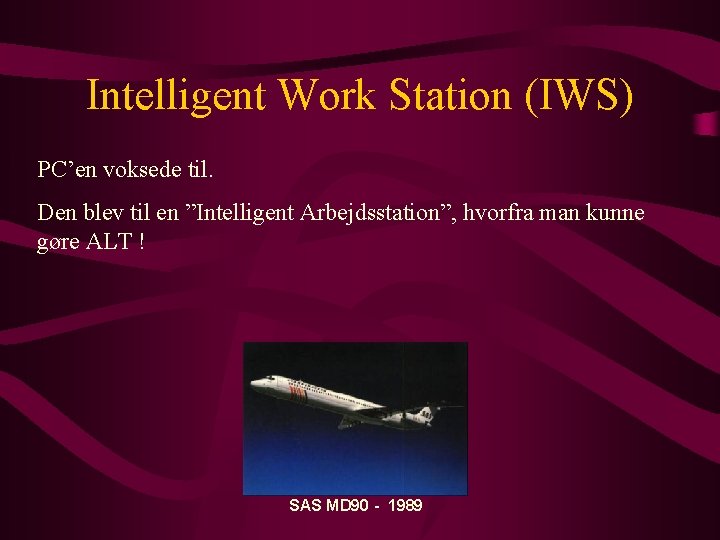 Intelligent Work Station (IWS)

PC’en voksede til.

Den blev til en ”Intelligent Arbejdsstation”, hvorfra man kunne gøre ALT !

SAS MD90 - 1989